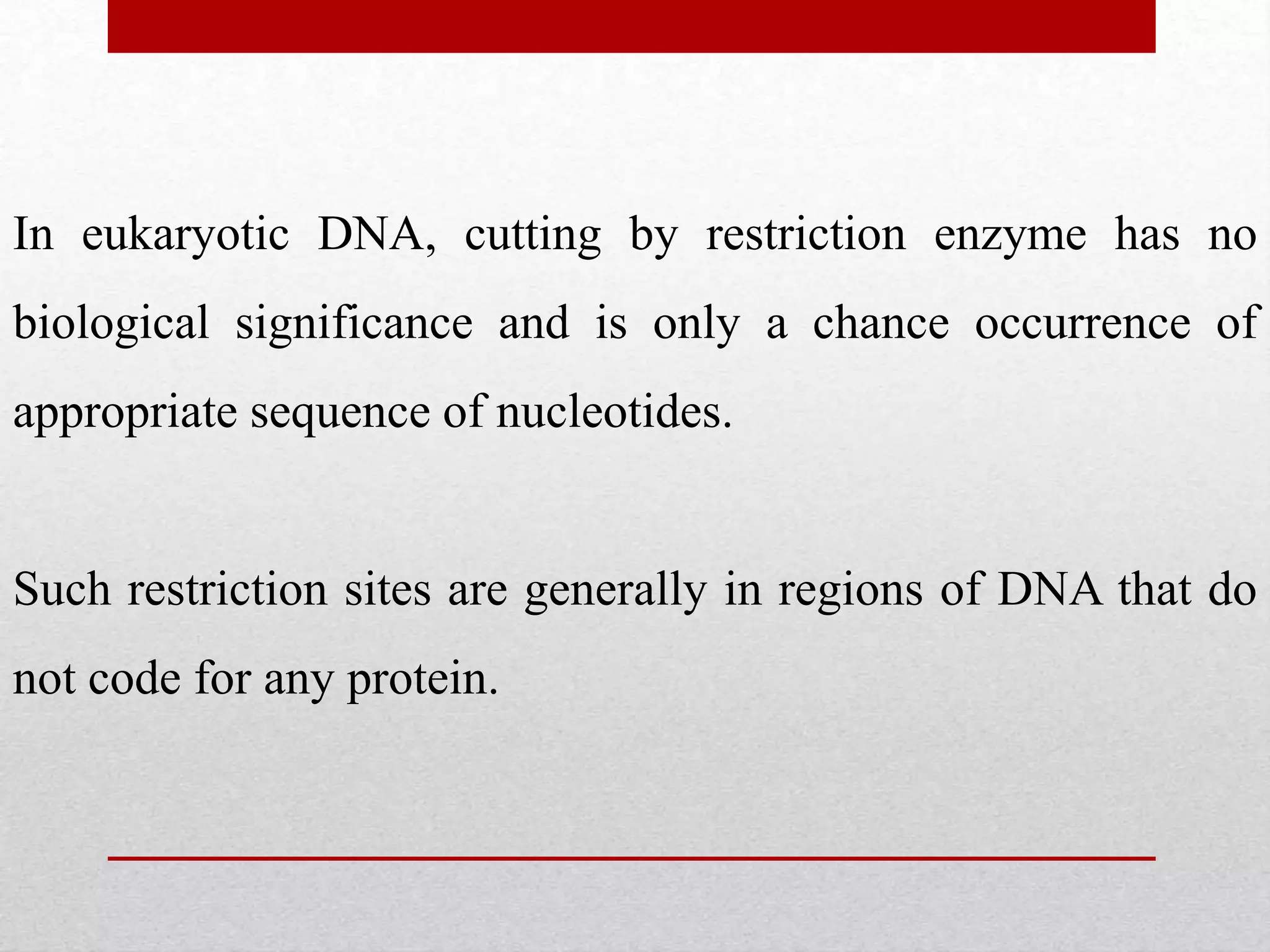 In eukaryotic DNA, cutting by restriction enzyme has no biological significance and is only a chance occurrence of appropriate sequence of nucleotides.

Such restriction sites are generally in regions of DNA that do not code for any protein.